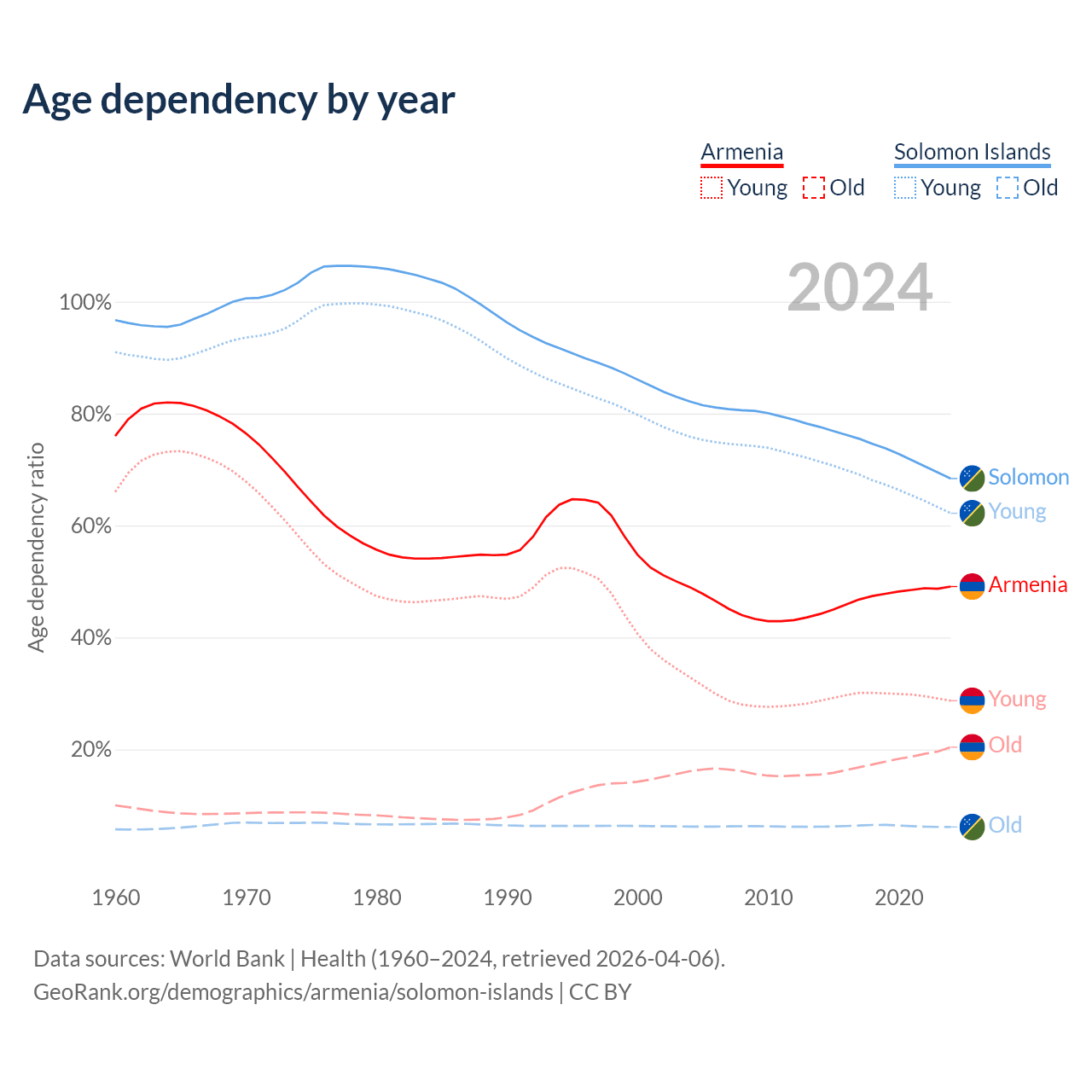 Age dependency by year

Armenia
Young Old

Solomon Islands
Young Old

2024

Age dependency ratio

100%
80%
60%
40%
20%

Solomon
Young
Armenia
Young
Old
Old

1960 1970 1980 1990 2000 2010 2020

Data sources: World Bank | Health (1960–2024, retrieved 2026-04-06).
GeoRank.org/demographics/armenia/solomon-islands | CC BY